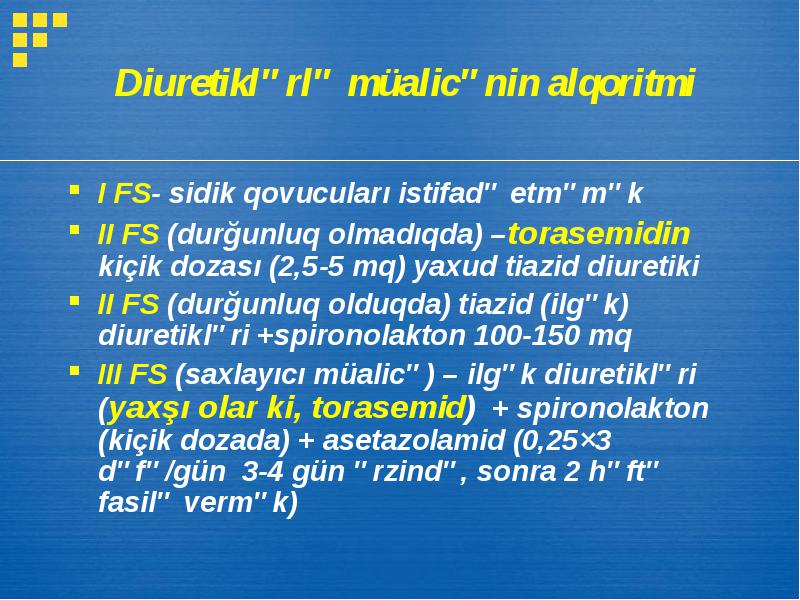 Diuretikl" rl"  müalic" nin alqoritmi

I FS- sidik qovucuları istifad"  etm" m" k

II FS (durğunluq olmadıqda) –torasemidin kiçik dozası (2,5-5 mq) yaxud tiazid diuretiki

II FS (durğunluq olduqda) tiazid (ilg" k) diuretikl" ri +spironolakton 100-150 mq

III FS (saxlayıcı müalic" ) – ilg" k diuretikl" ri (yaxşı olar ki, torasemid)  + spironolakton (kiçik dozada) + asetazolamid (0,25×3 d" f" /gün  3-4 gün " rzind" , sonra 2 h" ft" fasil"  verm" k)